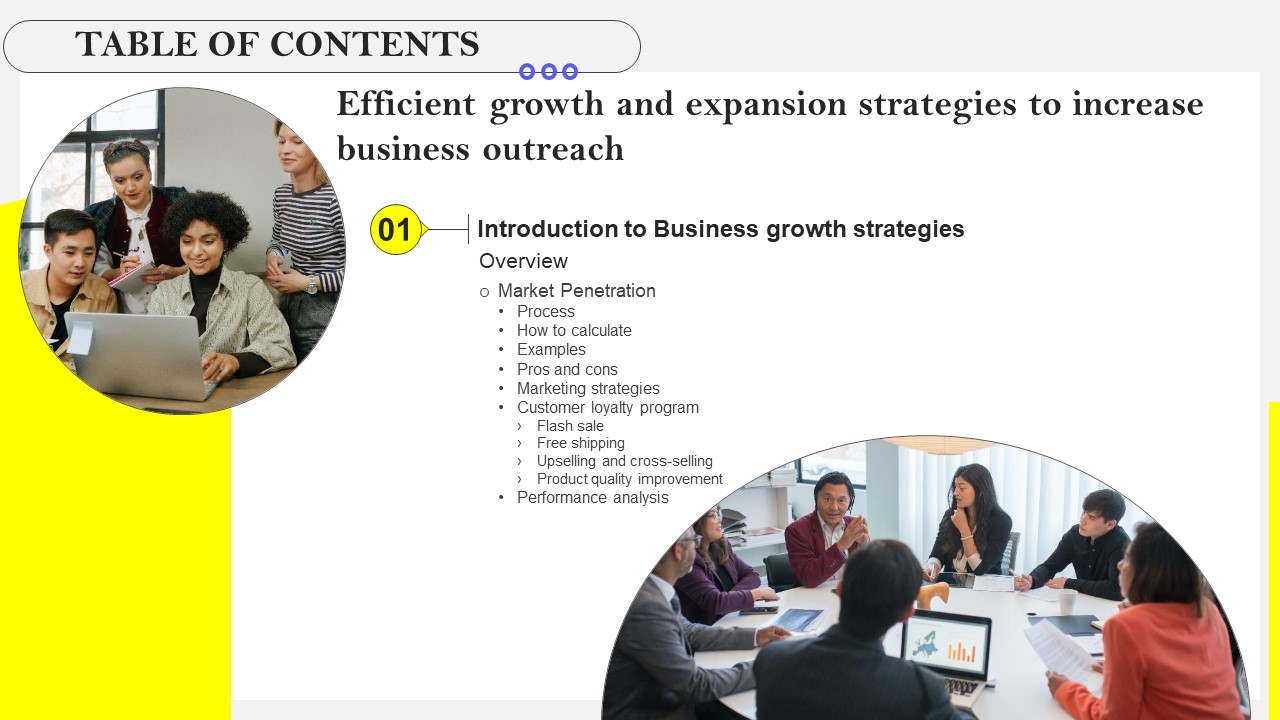 TABLE OF CONTENTS

Efficient growth and expansion strategies to increase business outreach

01

Introduction to Business growth strategies

Overview

○ Market Penetration
• Process
• How to calculate
• Examples
• Pros and cons
• Marketing strategies
• Customer loyalty program
› Flash sale
› Free shipping
› Upselling and cross-selling
› Product quality improvement
• Performance analysis